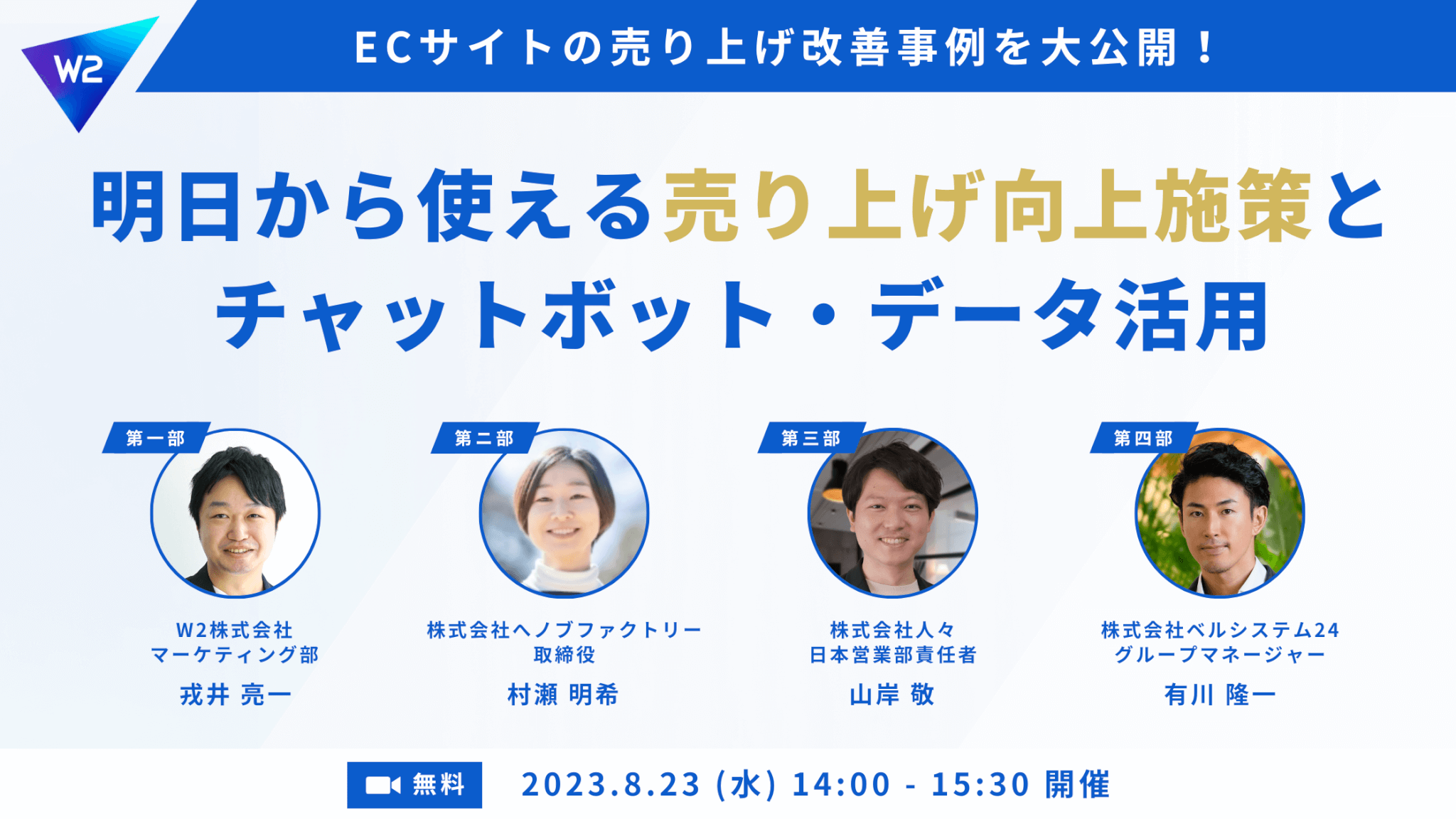 W2

ECサイトの売り上げ改善事例を大公開！

明日から使える売り上げ向上施策と
チャットボット・データ活用

第一部
W2株式会社
マーケティング部
戎井 亮一

第二部
株式会社ヘノブファクトリー
取締役
村瀬 明希

第三部
株式会社人々
日本営業部責任者
山岸 敬

第四部
株式会社ベルシステム24
グループマネージャー
有川 隆一

無料 2023.8.23 (水) 14:00 - 15:30 開催